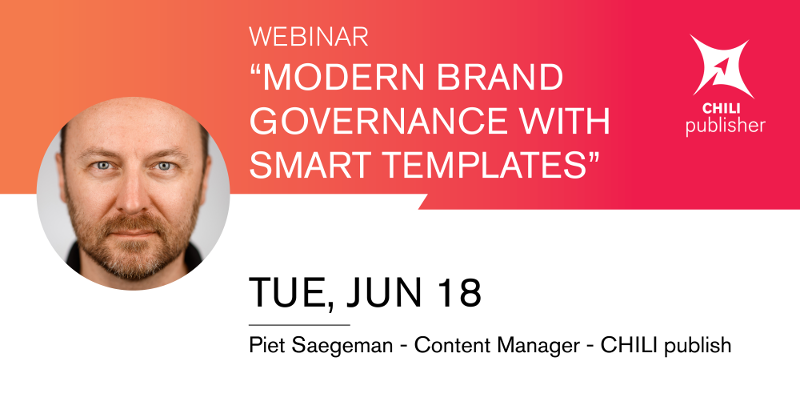 WEBINAR
“MODERN BRAND GOVERNANCE WITH SMART TEMPLATES”

CHILI
publisher

TUE, JUN 18

Piet Saegeman - Content Manager - CHILI publish